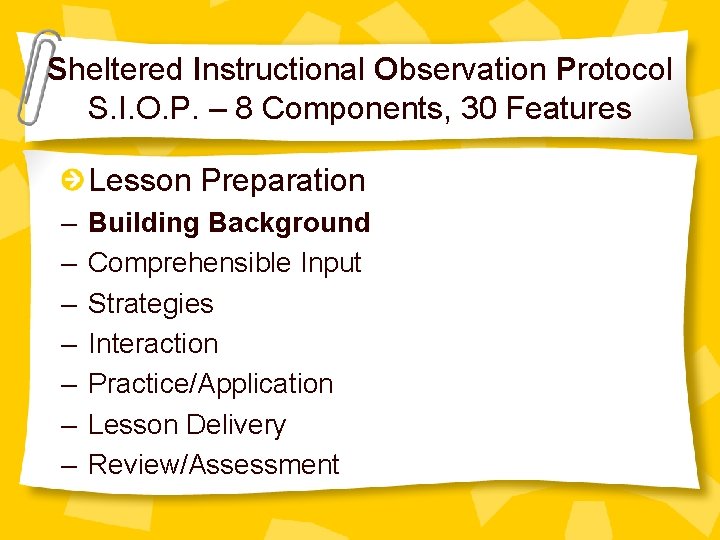 Sheltered Instructional Observation Protocol S.I.O.P. – 8 Components, 30 Features

Lesson Preparation
– Building Background
– Comprehensible Input
– Strategies
– Interaction
– Practice/Application
– Lesson Delivery
– Review/Assessment